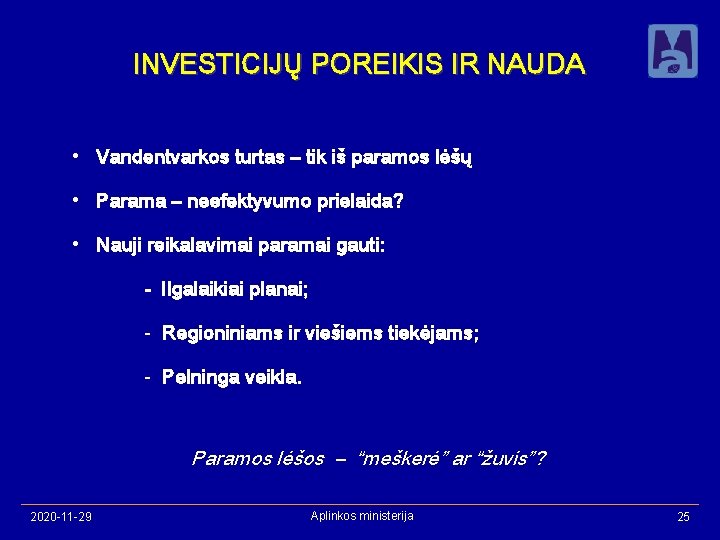 INVESTICIJŲ POREIKIS IR NAUDA

• Vandentvarkos turtas – tik iš paramos lėšų

• Parama – neefektyvumo prielaida?

• Nauji reikalavimai paramai gauti:

- Ilgalaikiai planai;

- Regioniniams ir viešiems tiekėjams;

- Pelninga veikla.

Paramos lėšos – "meškerė" ar "žuvis"?

2020-11-29

Aplinkos ministerija

25